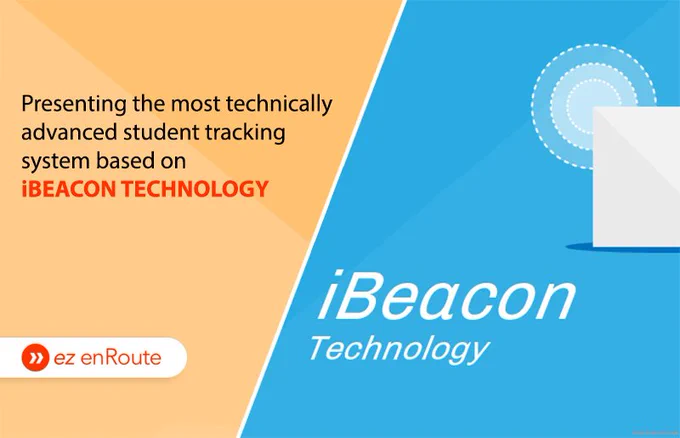 Presenting the most technically advanced student tracking system based on
iBEACON TECHNOLOGY

ez enRoute

iBeacon
Technology